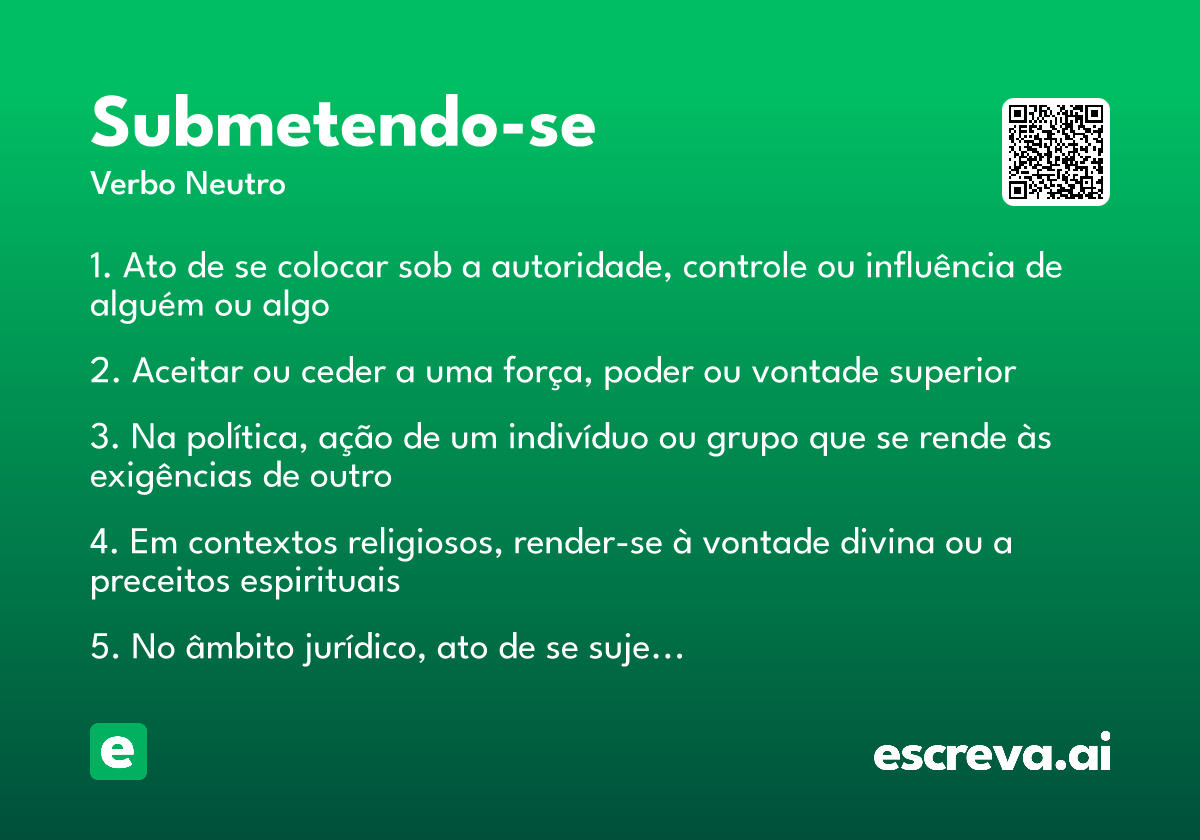 Submetendo-se
Verbo Neutro

1. Ato de se colocar sob a autoridade, controle ou influência de alguém ou algo

2. Aceitar ou ceder a uma força, poder ou vontade superior

3. Na política, ação de um indivíduo ou grupo que se rende às exigências de outro

4. Em contextos religiosos, render-se à vontade divina ou a preceitos espirituais

5. No âmbito jurídico, ato de se suje…

e

escreva.ai